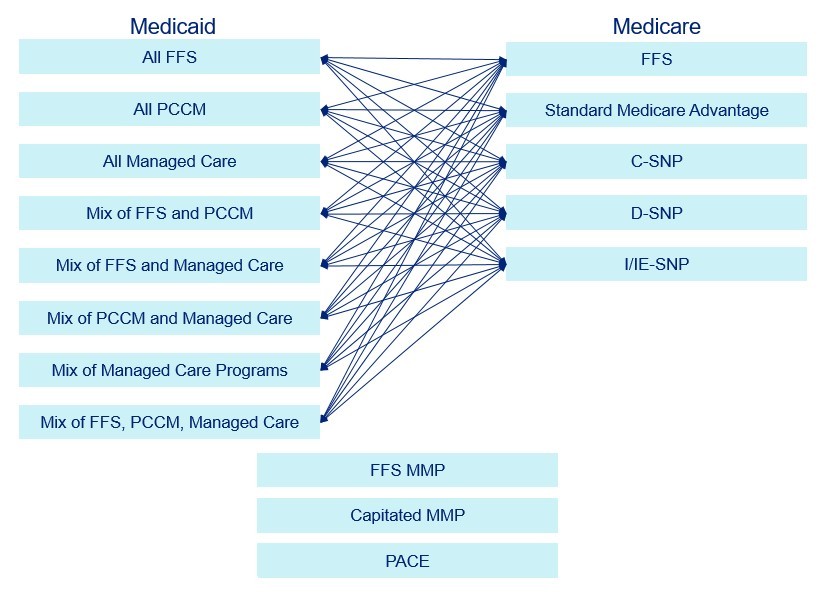 Medicaid

All FFS

All PCCM

All Managed Care

Mix of FFS and PCCM

Mix of FFS and Managed Care

Mix of PCCM and Managed Care

Mix of Managed Care Programs

Mix of FFS, PCCM, Managed Care

Medicare

FFS

Standard Medicare Advantage

C-SNP

D-SNP

I/IE-SNP

FFS MMP

Capitated MMP

PACE